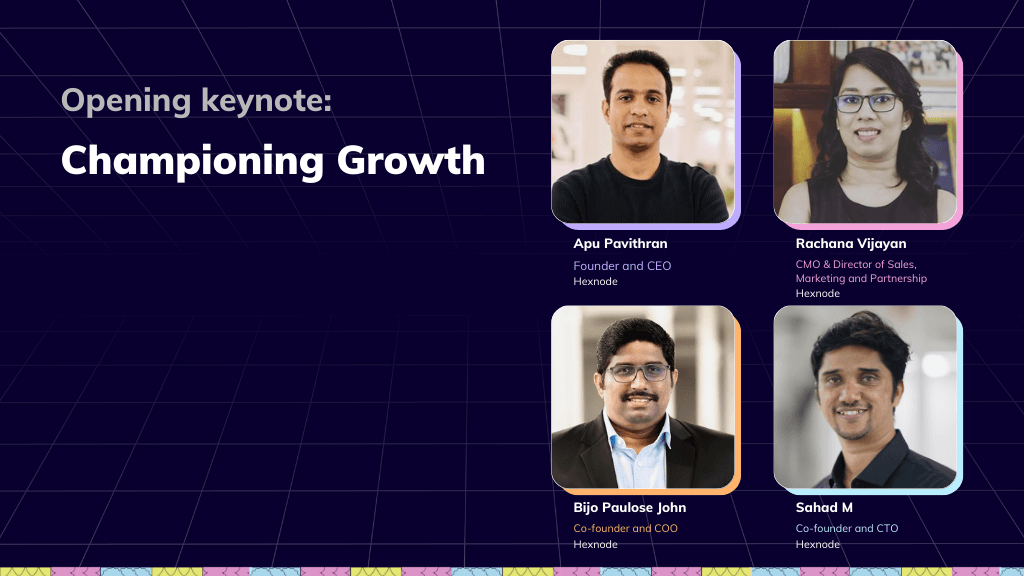 Opening keynote:

Championing Growth

Apu Pavithran
Founder and CEO
Hexnode

Rachana Vijayan
CMO & Director of Sales, Marketing and Partnership
Hexnode

Bijo Paulose John
Co-founder and COO
Hexnode

Sahad M
Co-founder and CTO
Hexnode